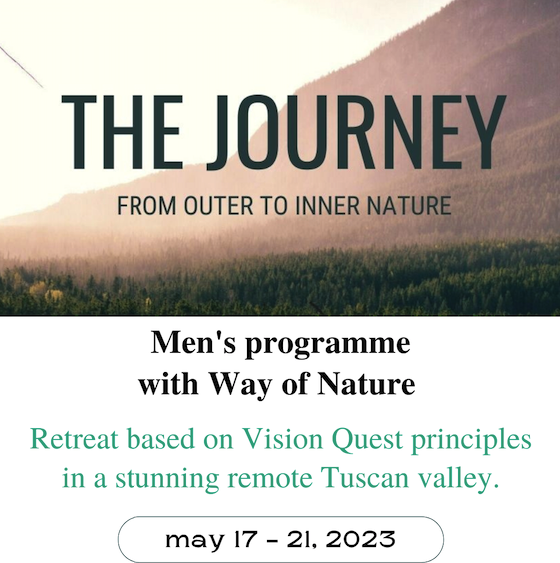 THE JOURNEY

FROM OUTER TO INNER NATURE

Men's programme with Way of Nature

Retreat based on Vision Quest principles in a stunning remote Tuscan valley.

may 17 - 21, 2023